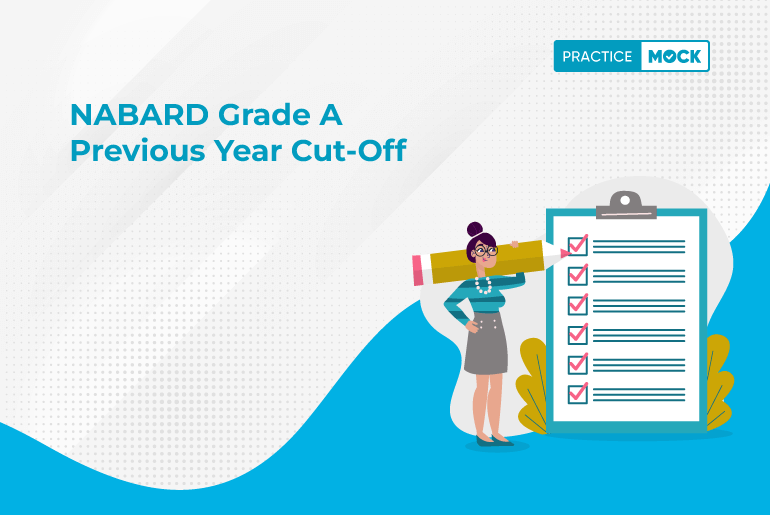 PRACTICE MOCK

NABARD Grade A Previous Year Cut-Off